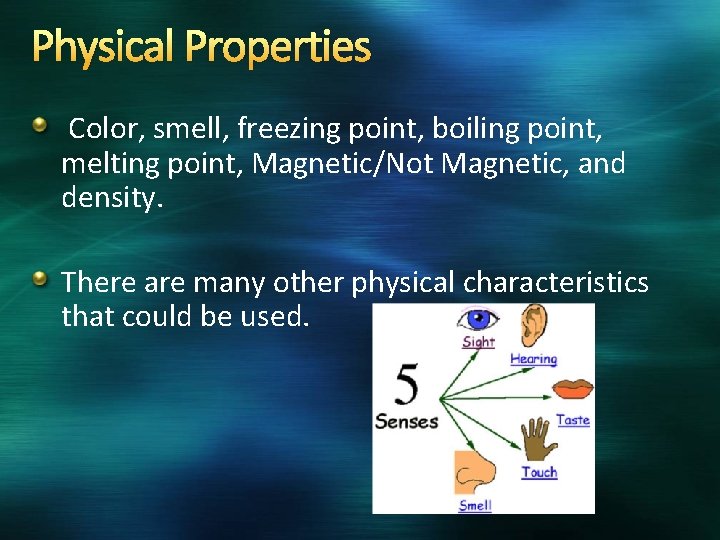 Physical Properties

Color, smell, freezing point, boiling point, melting point, Magnetic/Not Magnetic, and density.

There are many other physical characteristics that could be used.

5
Senses
Sight
Hearing
Taste
Touch
Smell